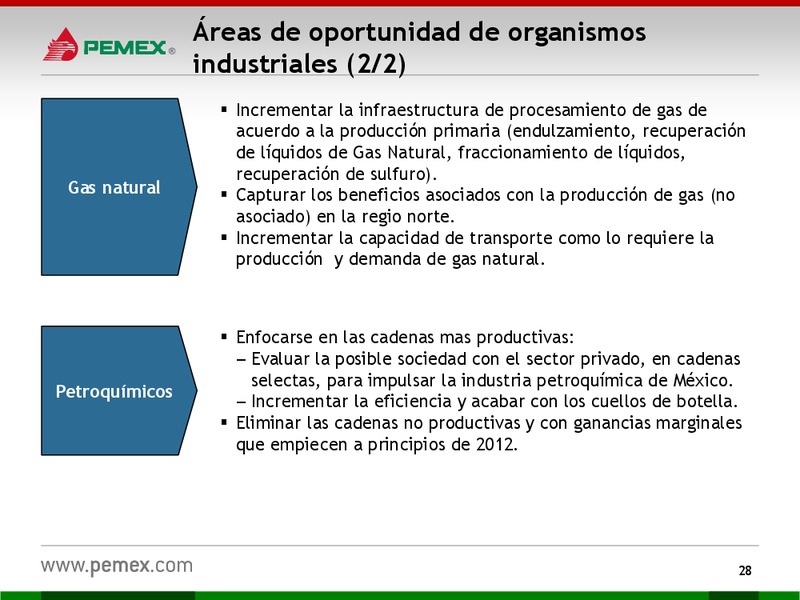 PEMEX®

Áreas de oportunidad de organismos industriales (2/2)

Gas natural

▪ Incrementar la infraestructura de procesamiento de gas de acuerdo a la producción primaria (endulzamiento, recuperación de líquidos de Gas Natural, fraccionamiento de líquidos, recuperación de sulfuro).
▪ Capturar los beneficios asociados con la producción de gas (no asociado) en la regio norte.
▪ Incrementar la capacidad de transporte como lo requiere la producción y demanda de gas natural.

Petroquímicos

▪ Enfocarse en las cadenas mas productivas:
– Evaluar la posible sociedad con el sector privado, en cadenas selectas, para impulsar la industria petroquímica de México.
– Incrementar la eficiencia y acabar con los cuellos de botella.
▪ Eliminar las cadenas no productivas y con ganancias marginales que empiecen a principios de 2012.

www.pemex.com

28